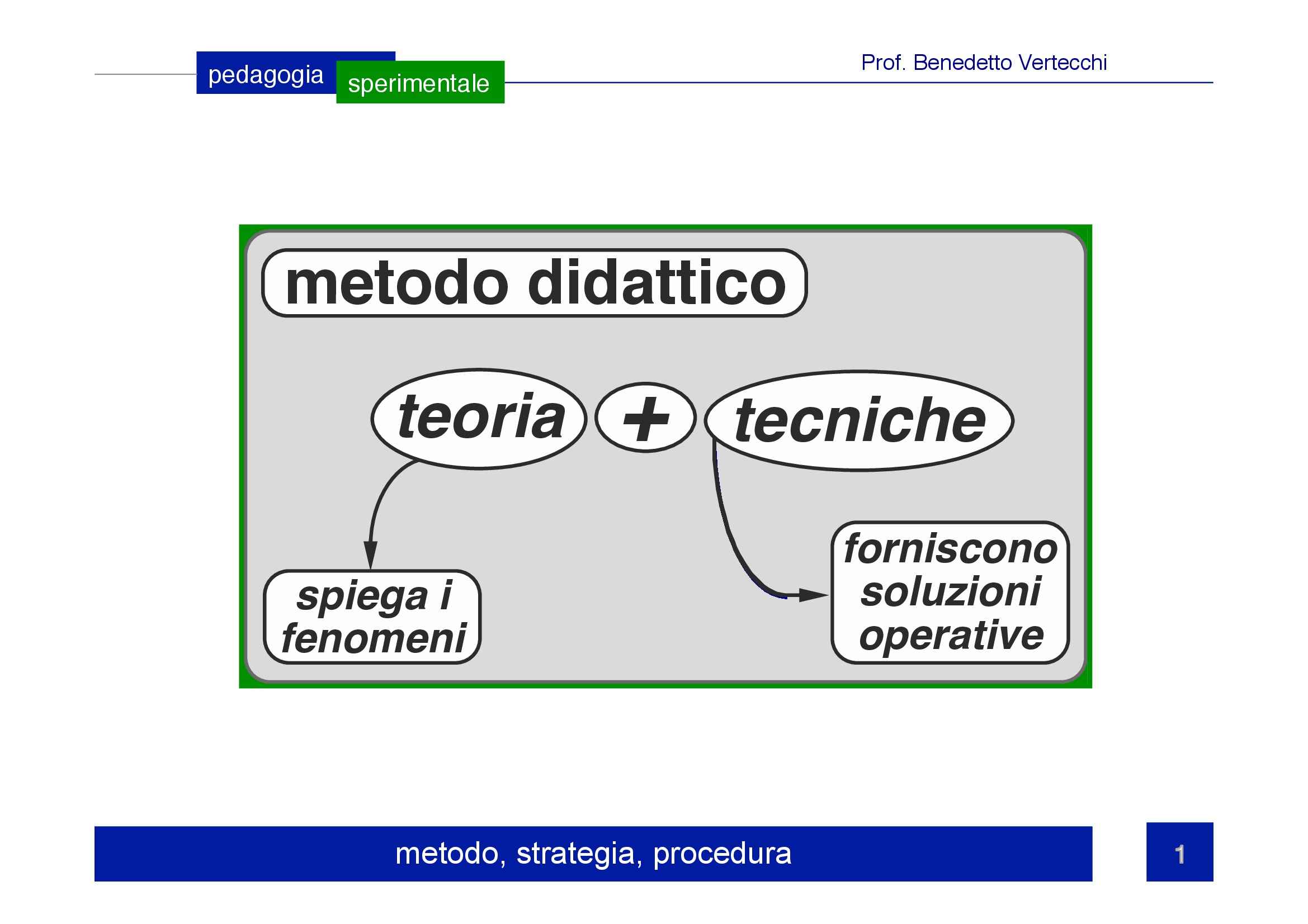 pedagogia sperimentale

Prof. Benedetto Vertecchi

metodo didattico

teoria + tecniche

spiega i fenomeni

forniscono soluzioni operative

metodo, strategia, procedura

1